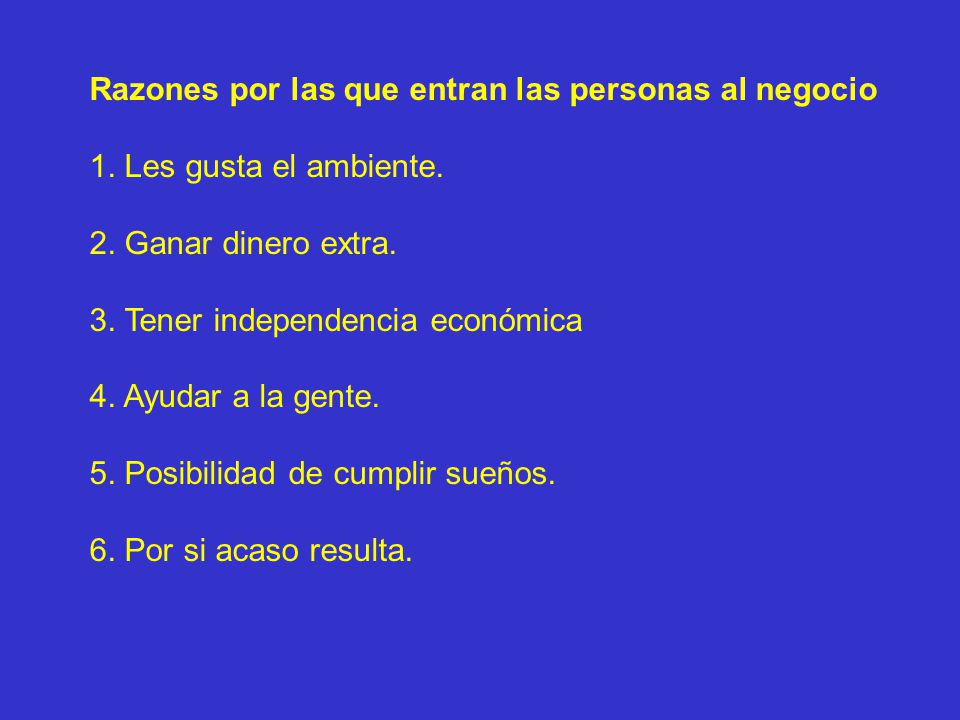 Razones por las que entran las personas al negocio

1. Les gusta el ambiente.

2. Ganar dinero extra.

3. Tener independencia económica

4. Ayudar a la gente.

5. Posibilidad de cumplir sueños.

6. Por si acaso resulta.